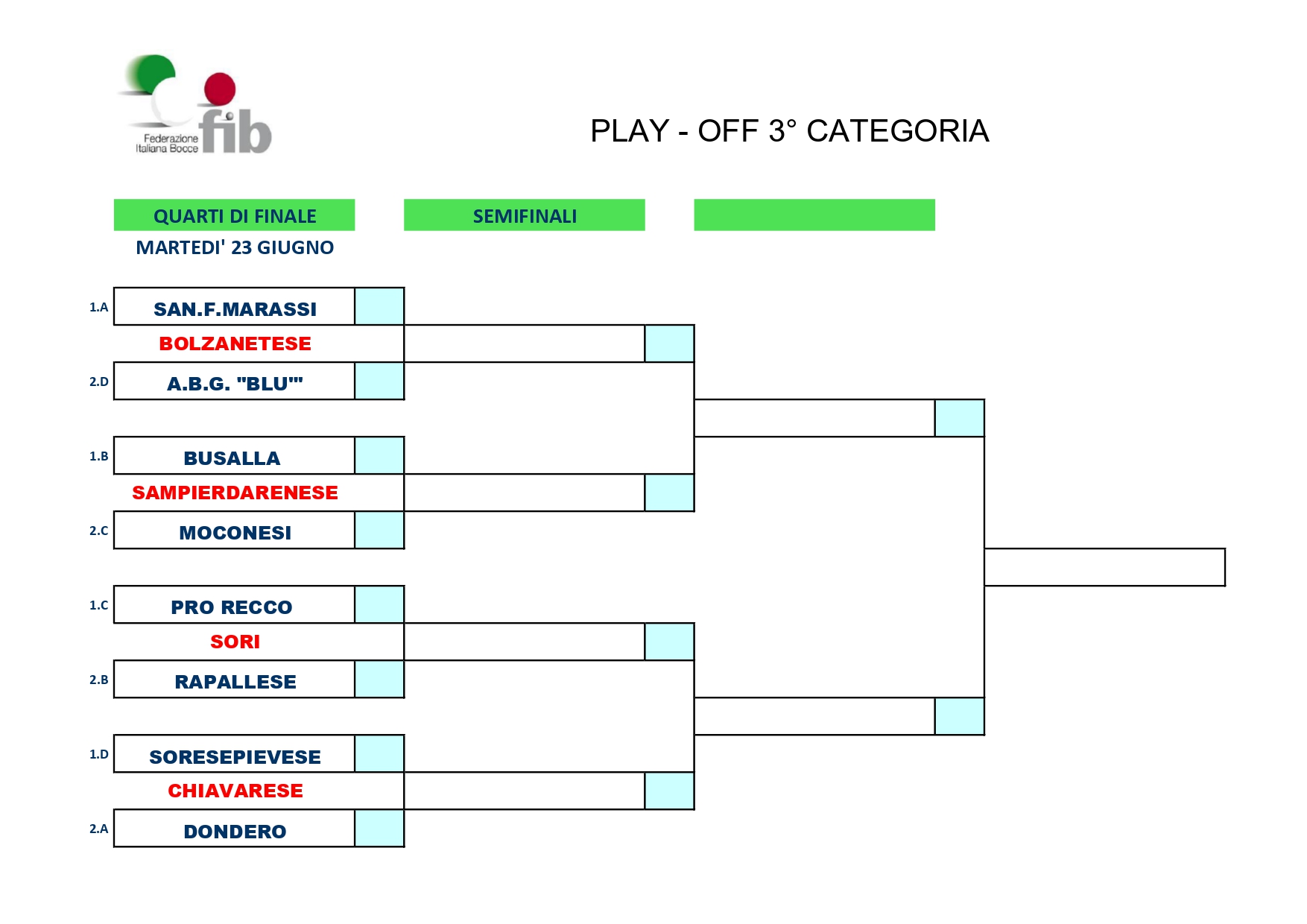 Federazione Italiana Bocce fib

PLAY - OFF 3° CATEGORIA

QUARTI DI FINALE

SEMIFINALI

MARTEDI' 23 GIUGNO

1.A SAN.F.MARASSI

BOLZANETESE

2.D A.B.G. "BLU"'

1.B BUSALLA

SAMPIERDARENESE

2.C MOCONESI

1.C PRO RECCO

SORI

2.B RAPALLESE

1.D SORESEPIEVESE

CHIAVARESE

2.A DONDERO